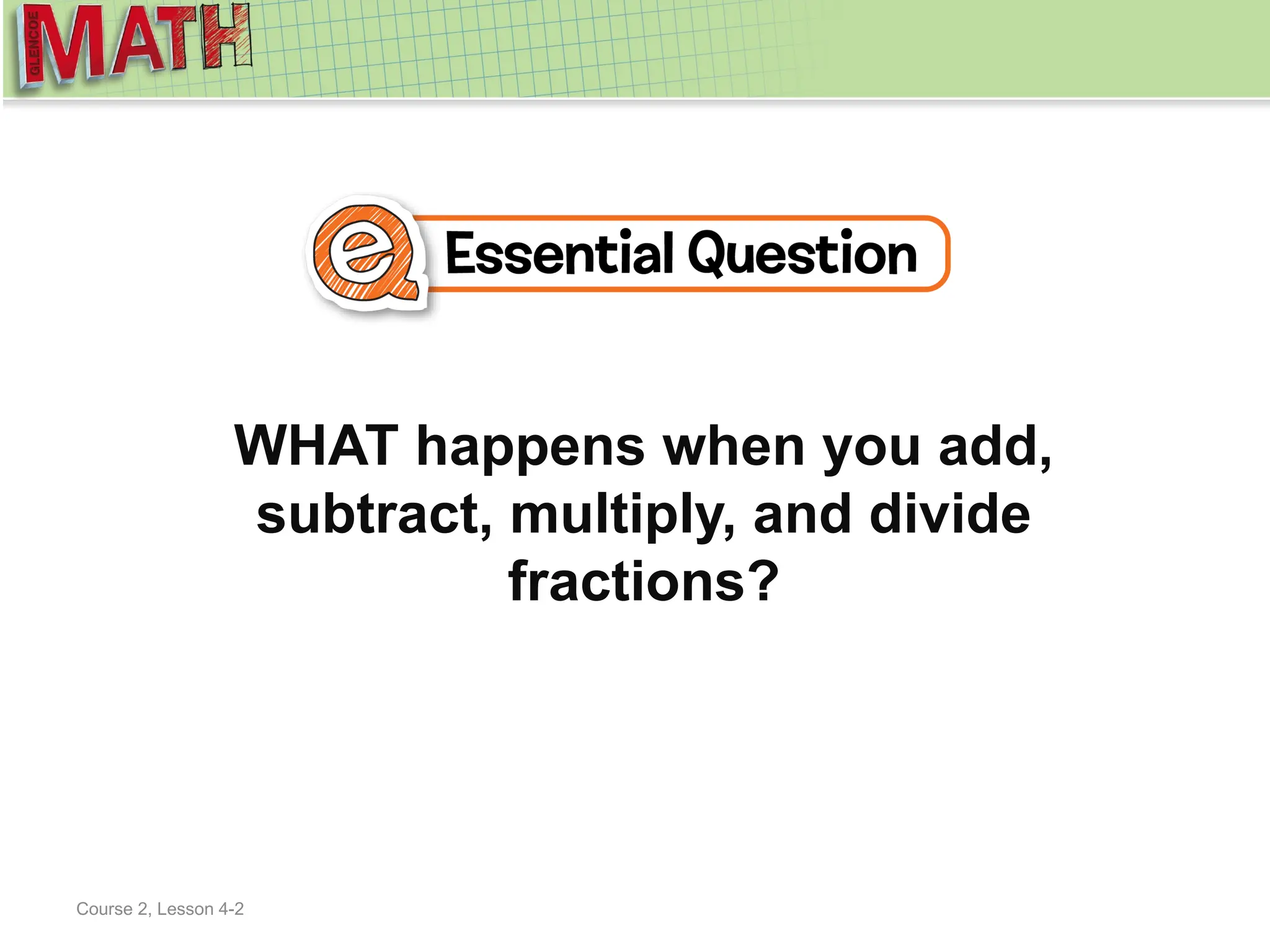 GLENCOE MATH

Essential Question

WHAT happens when you add, subtract, multiply, and divide fractions?

Course 2, Lesson 4-2